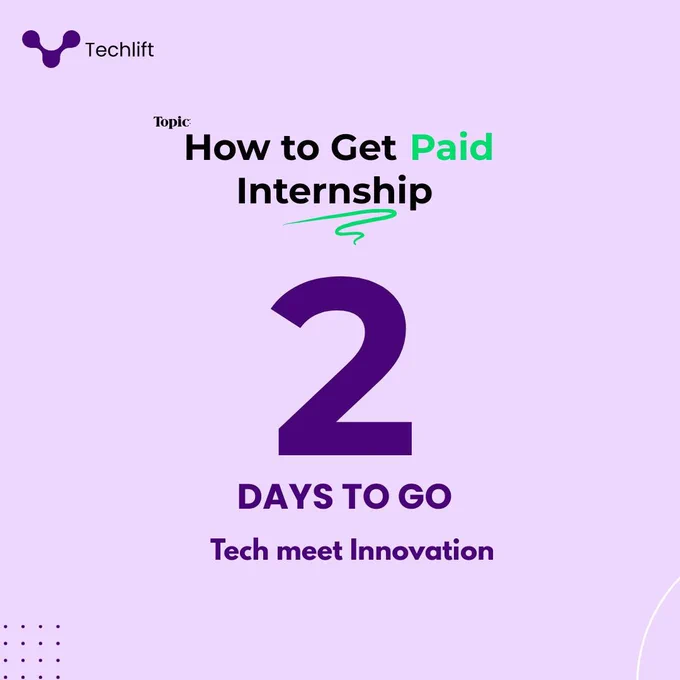 Techlift

Topic:
How to Get Paid Internship

2

DAYS TO GO

Tech meet Innovation